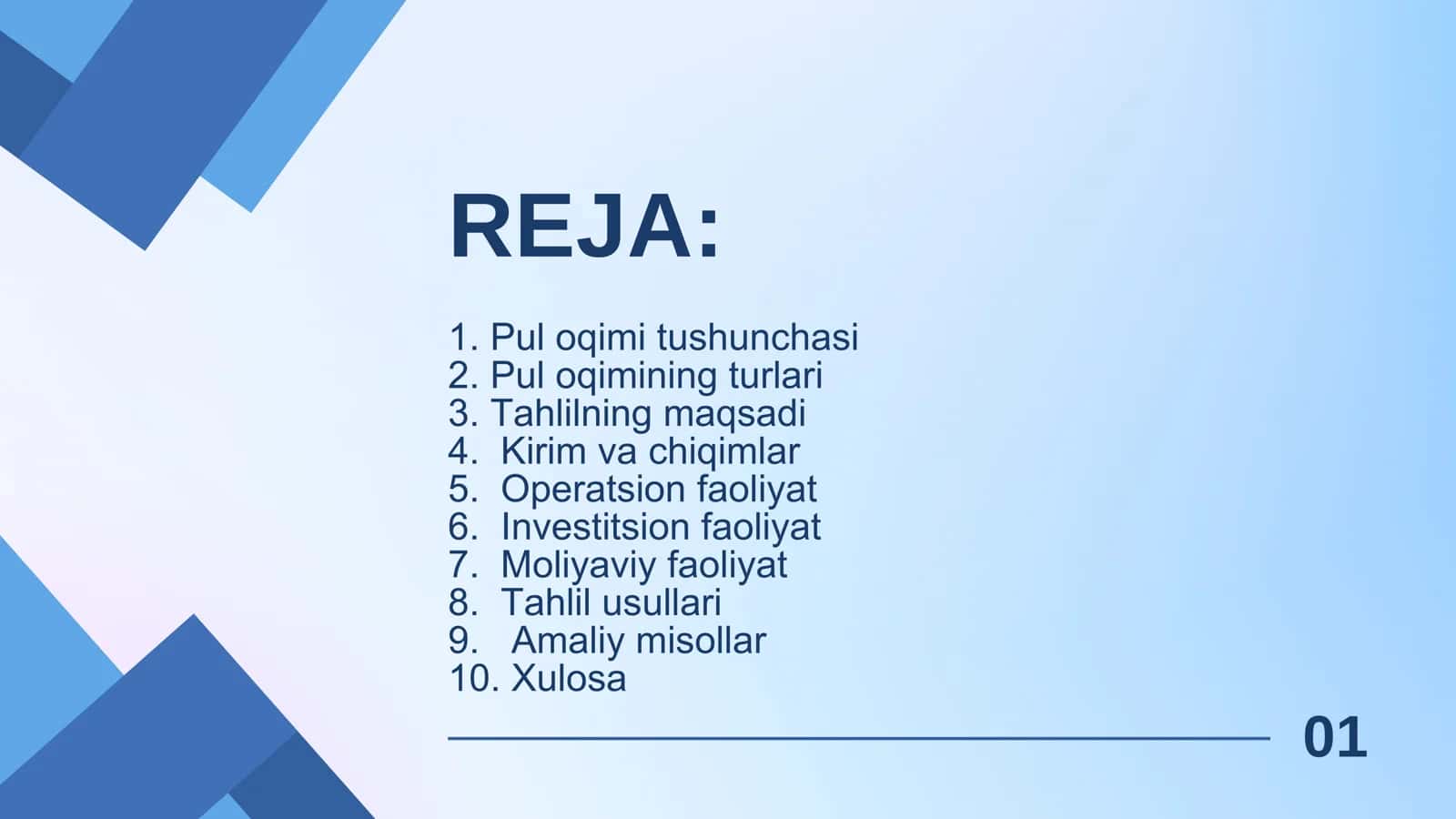 REJA:

1. Pul oqimi tushunchasi
2. Pul oqimining turlari
3. Tahlilning maqsadi
4. Kirim va chiqimlar
5. Operatsion faoliyat
6. Investitsion faoliyat
7. Moliyaviy faoliyat
8. Tahlil usullari
9. Amaliy misollar
10. Xulosa

01